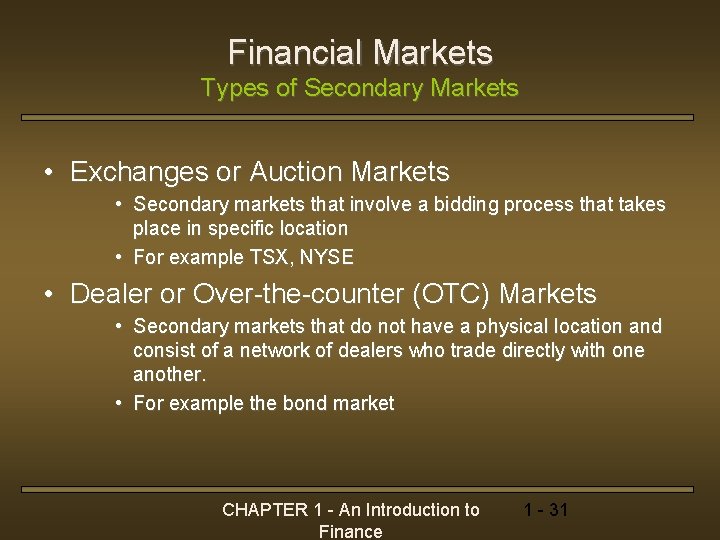 Financial Markets
Types of Secondary Markets

• Exchanges or Auction Markets
  • Secondary markets that involve a bidding process that takes place in specific location
  • For example TSX, NYSE
• Dealer or Over-the-counter (OTC) Markets
  • Secondary markets that do not have a physical location and consist of a network of dealers who trade directly with one another.
  • For example the bond market

CHAPTER 1 - An Introduction to Finance

1 - 31